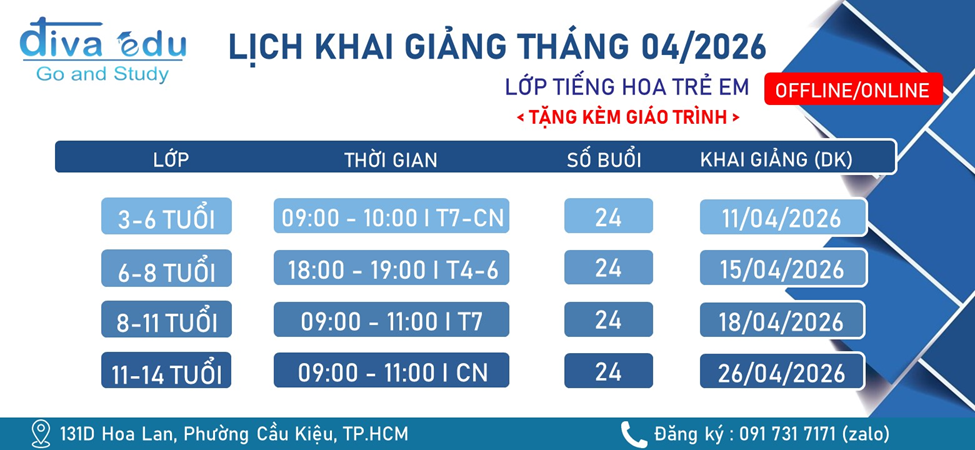 diva edu
Go and Study

LỊCH KHAI GIẢNG THÁNG 04/2026

LỚP TIẾNG HOA TRẺ EM

OFFLINE/ONLINE

< TẶNG KÈM GIÁO TRÌNH >

| LỚP | THỜI GIAN | SỐ BUỔI | KHAI GIẢNG (DK) |
|---|---|---|---|
| 3-6 TUỔI | 09:00 - 10:00 I T7-CN | 24 | 11/04/2026 |
| 6-8 TUỔI | 18:00 - 19:00 I T4-6 | 24 | 15/04/2026 |
| 8-11 TUỔI | 09:00 - 11:00 I T7 | 24 | 18/04/2026 |
| 11-14 TUỔI | 09:00 - 11:00 I CN | 24 | 26/04/2026 |

131D Hoa Lan, Phường Cầu Kiệu, TP.HCM

Đăng ký : 091 731 7171 (zalo)